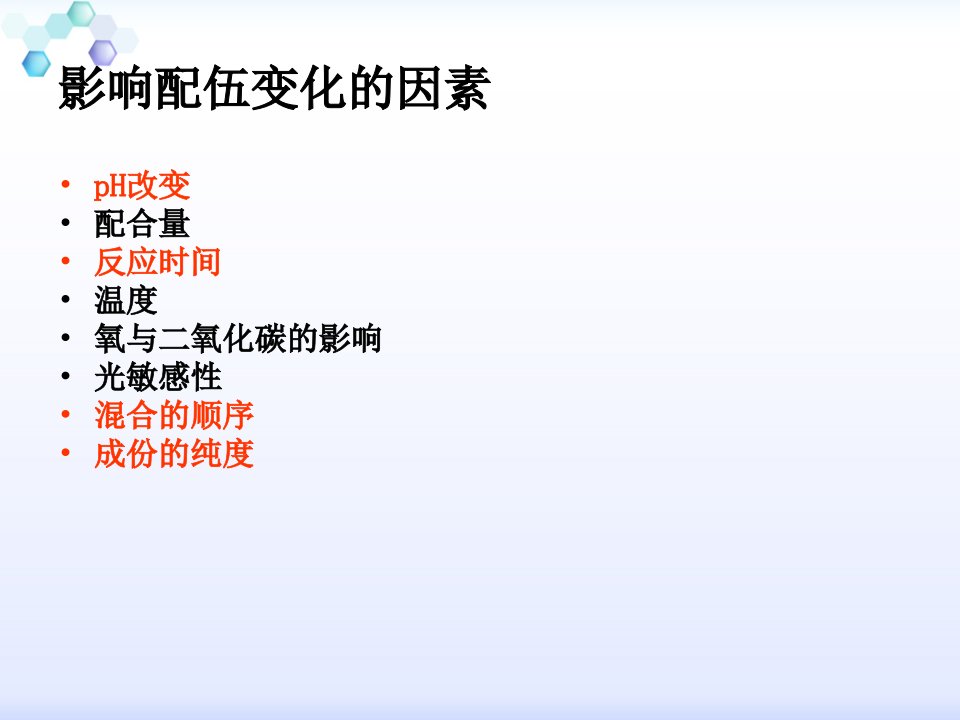 影响配伍变化的因素

• pH改变
• 配合量
• 反应时间
• 温度
• 氧与二氧化碳的影响
• 光敏感性
• 混合的顺序
• 成份的纯度